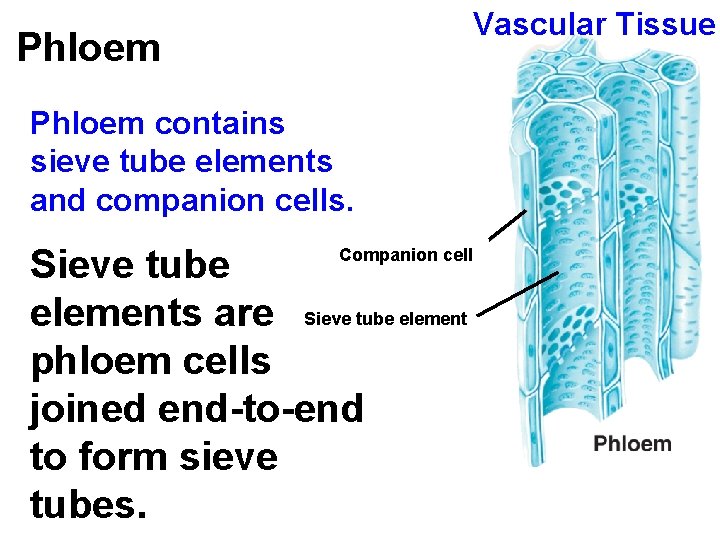 Vascular Tissue

Phloem

Phloem contains sieve tube elements and companion cells.

Sieve tube elements are phloem cells joined end-to-end to form sieve tubes.

Companion cell

Sieve tube element

Phloem